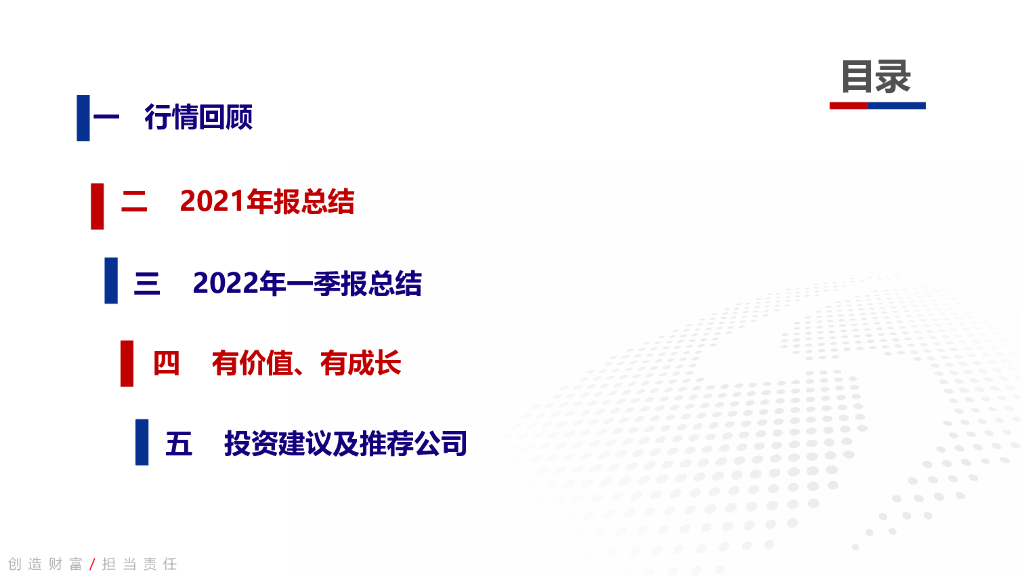 目录

一 行情回顾

二 2021年报总结

三 2022年一季报总结

四 有价值、有成长

五 投资建议及推荐公司

创造财富 / 担当责任